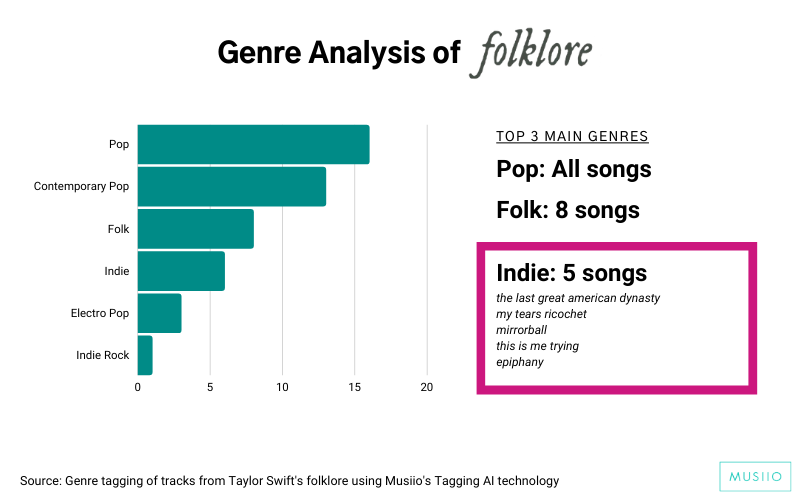 Genre Analysis of folklore

Pop
Contemporary Pop
Folk
Indie
Electro Pop
Indie Rock

0
5
10
15
20

TOP 3 MAIN GENRES

Pop: All songs

Folk: 8 songs

Indie: 5 songs
the last great american dynasty
my tears ricochet
mirrorball
this is me trying
epiphany

Source: Genre tagging of tracks from Taylor Swift's folklore using Musiio's Tagging AI technology

MUSIIO